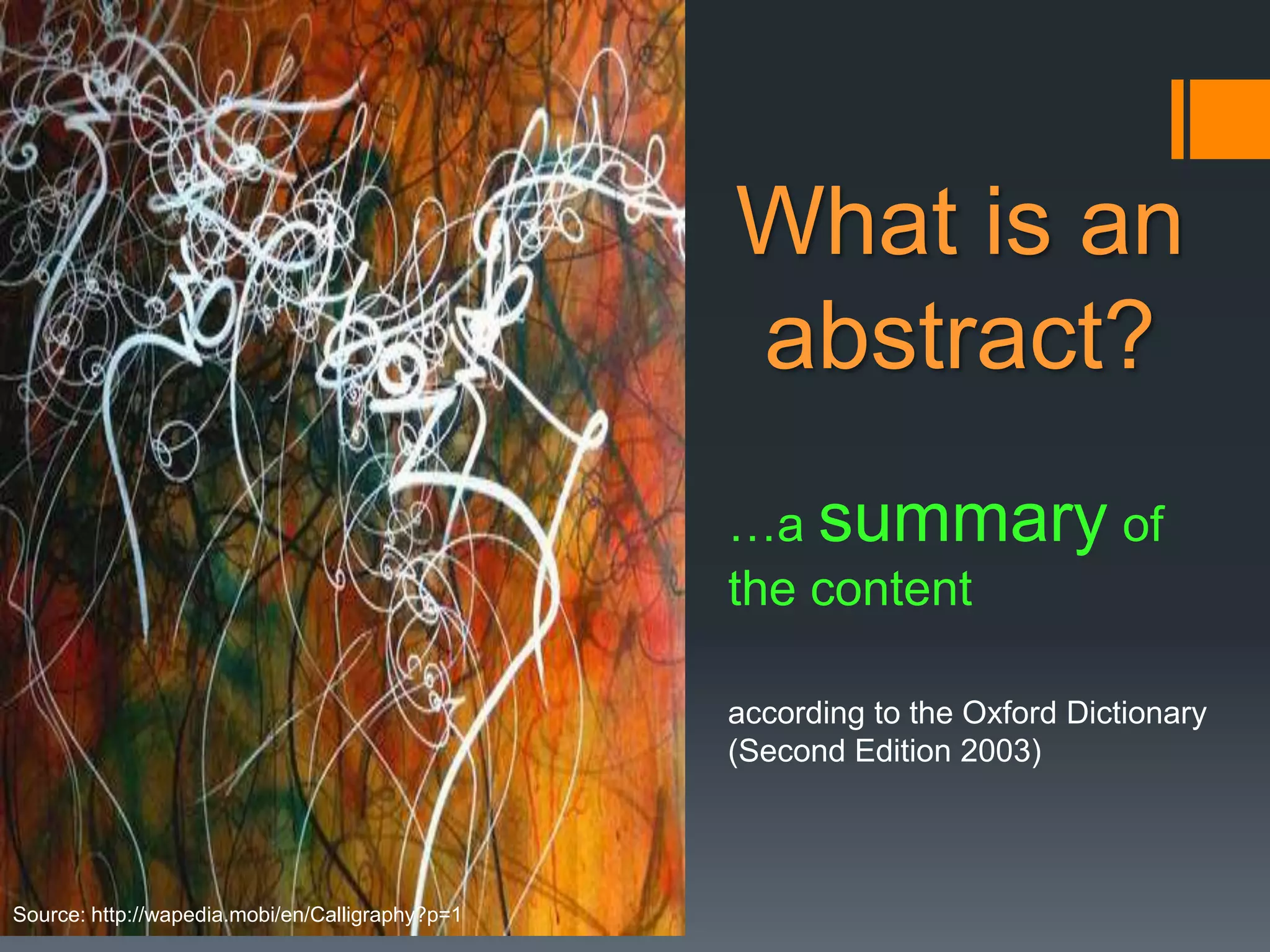 What is an abstract?

…a summary of the content

according to the Oxford Dictionary (Second Edition 2003)

Source: http://wapedia.mobi/en/Calligraphy?p=1